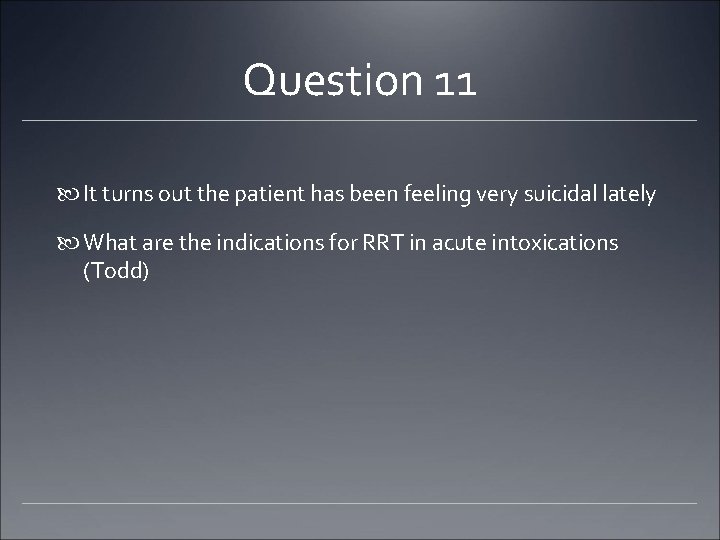 Question 11

It turns out the patient has been feeling very suicidal lately

What are the indications for RRT in acute intoxications (Todd)